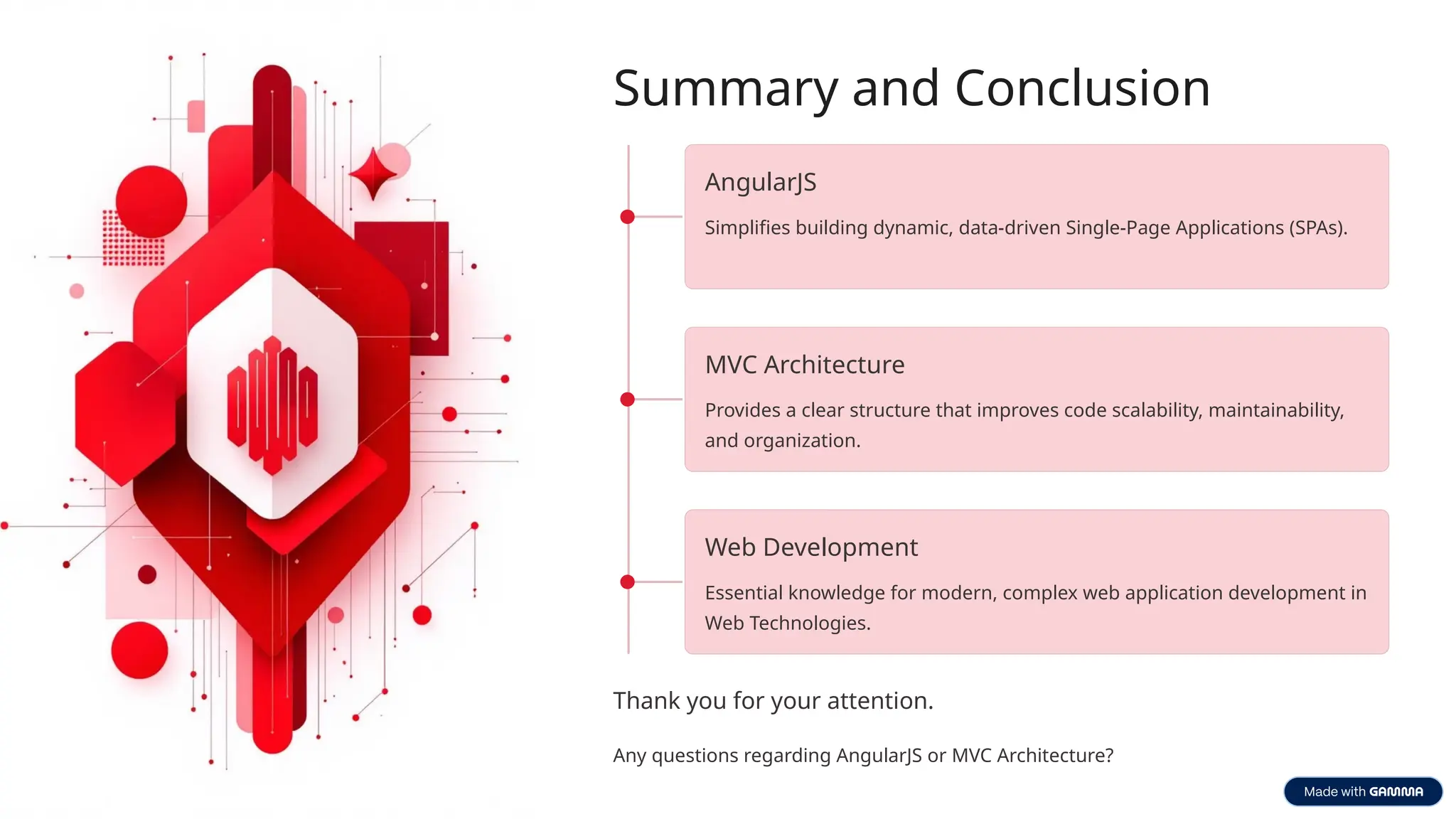 Summary and Conclusion

AngularJS

Simplifies building dynamic, data-driven Single-Page Applications (SPAs).

MVC Architecture

Provides a clear structure that improves code scalability, maintainability, and organization.

Web Development

Essential knowledge for modern, complex web application development in Web Technologies.

Thank you for your attention.

Any questions regarding AngularJS or MVC Architecture?

Made with GAMMA